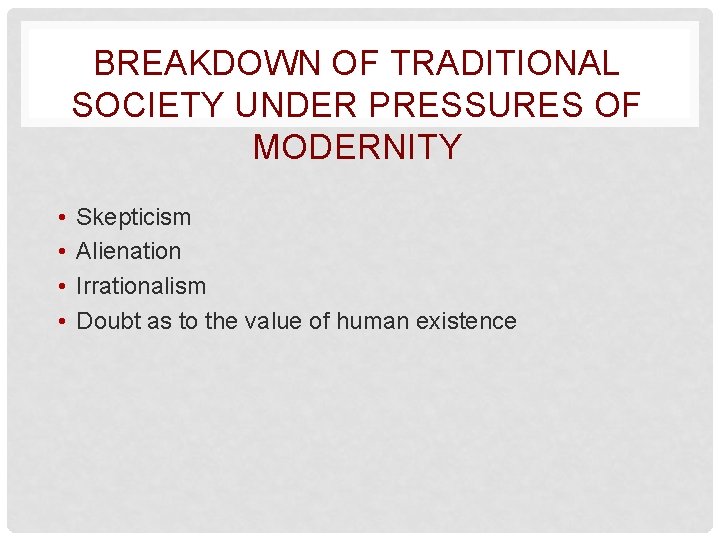 BREAKDOWN OF TRADITIONAL SOCIETY UNDER PRESSURES OF MODERNITY

• Skepticism
• Alienation
• Irrationalism
• Doubt as to the value of human existence